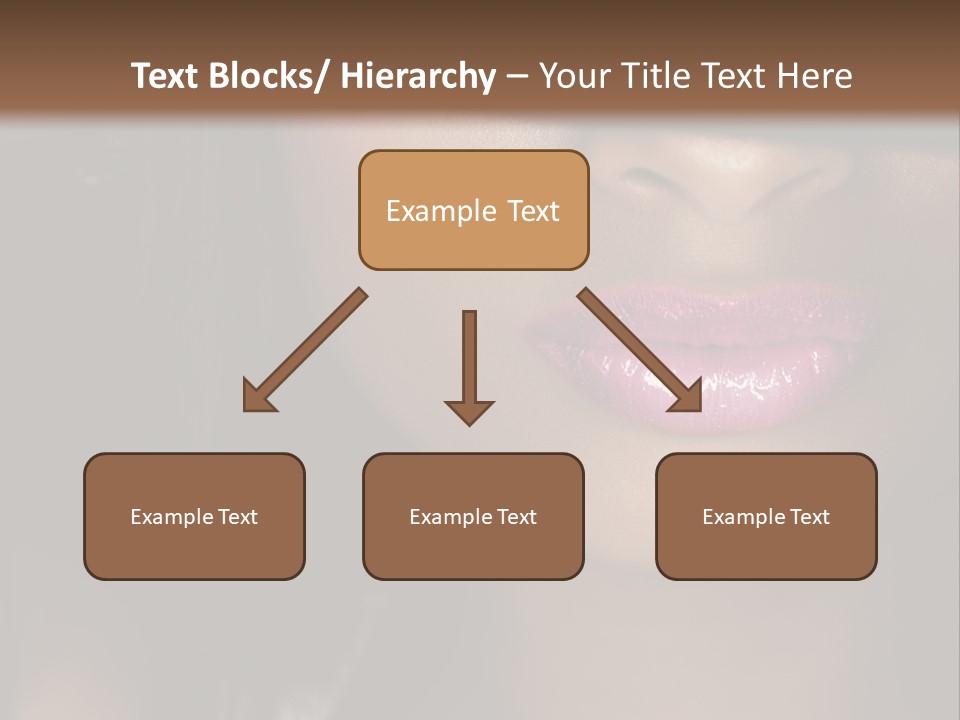 Text Blocks/ Hierarchy – Your Title Text Here

Example Text

Example Text

Example Text

Example Text